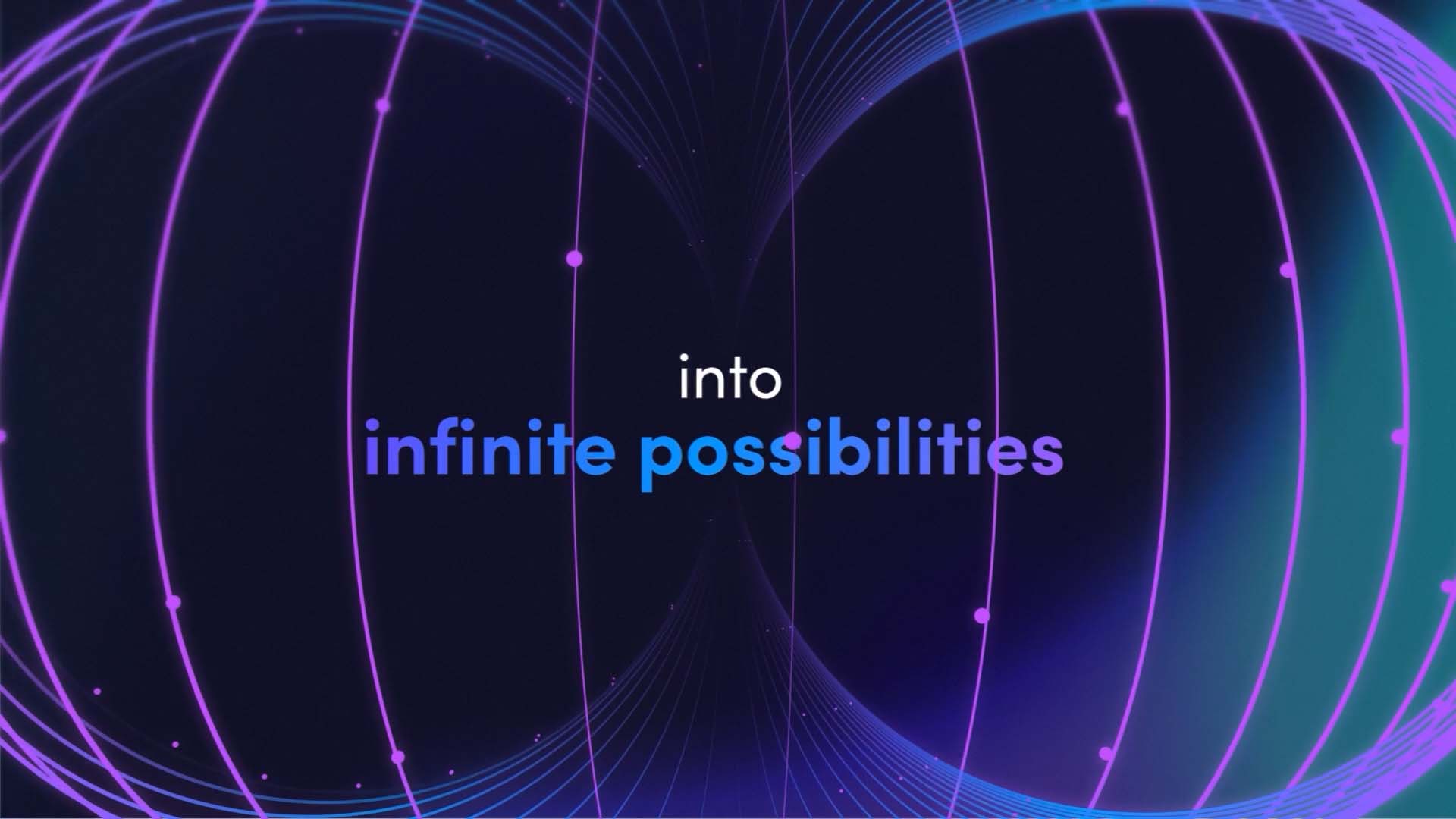 into
infinite possibilities